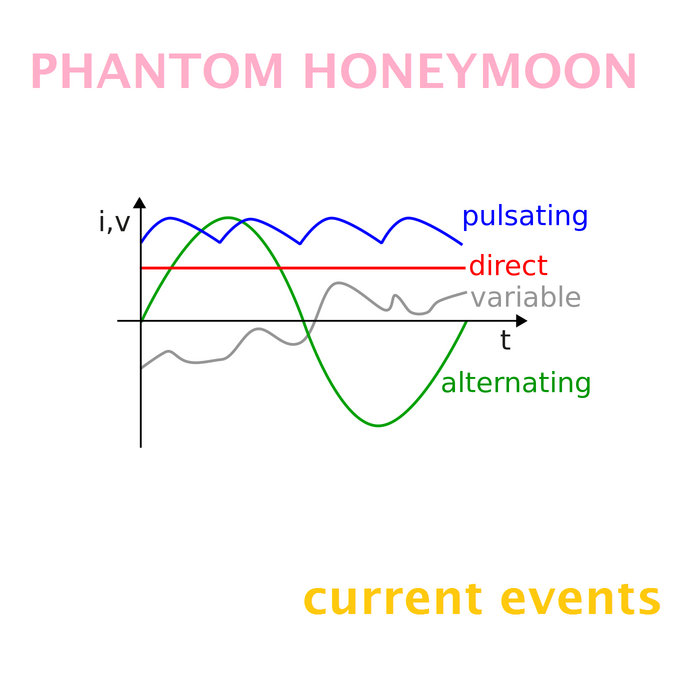 PHANTOM HONEYMOON

i,v

pulsating

direct

variable

t

alternating

current events